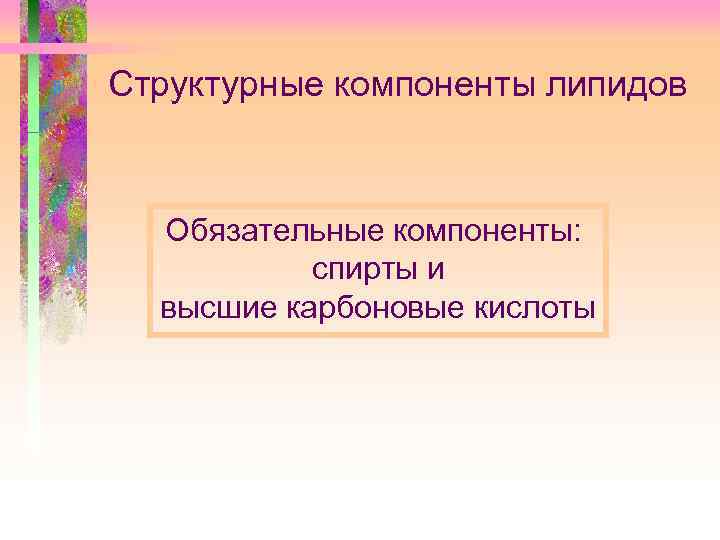 Структурные компоненты липидов

Обязательные компоненты:
спирты и
высшие карбоновые кислоты